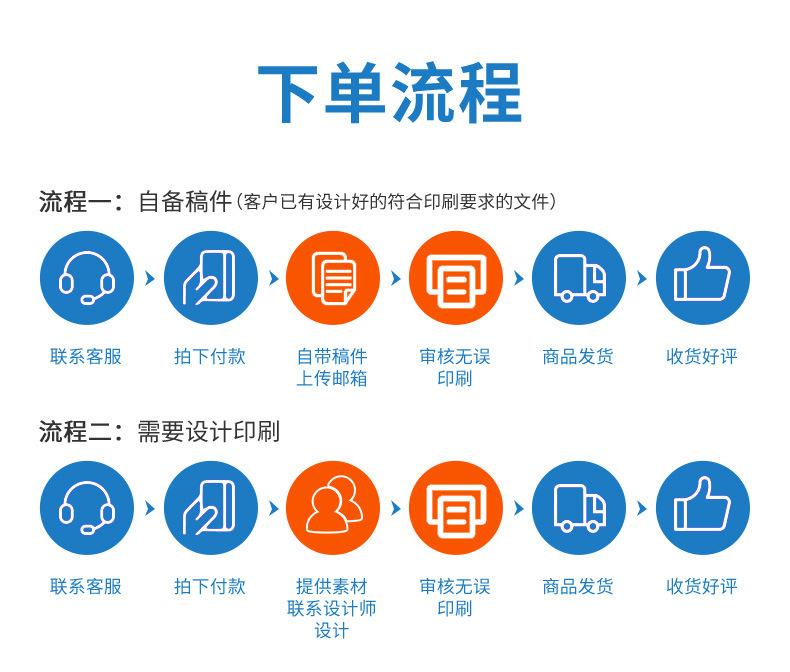 下单流程

流程一：自备稿件（客户已有设计好的符合印刷要求的文件）

联系客服

拍下付款

自带稿件
上传邮箱

审核无误
印刷

商品发货

收货好评

流程二：需要设计印刷

联系客服

拍下付款

提供素材
联系设计师
设计

审核无误
印刷

商品发货

收货好评